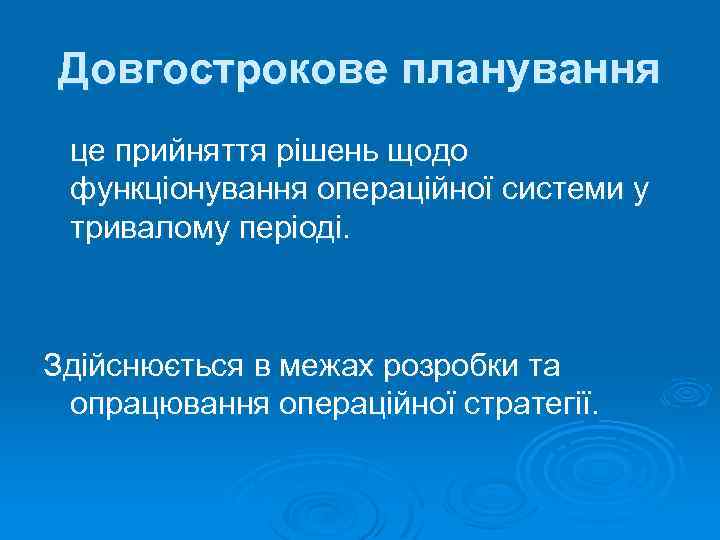 Довгострокове планування

це прийняття рішень щодо функціонування операційної системи у тривалому періоді.

Здійснюється в межах розробки та опрацювання операційної стратегії.